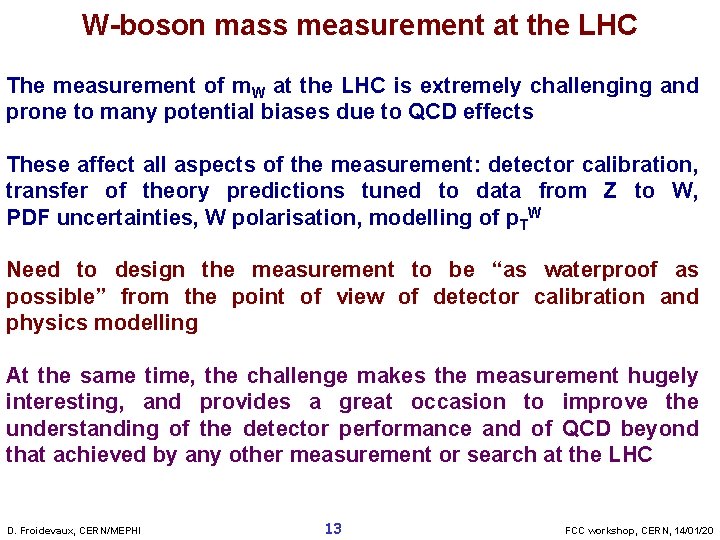 W-boson mass measurement at the LHC

The measurement of $m_W$ at the LHC is extremely challenging and prone to many potential biases due to QCD effects

These affect all aspects of the measurement: detector calibration, transfer of theory predictions tuned to data from Z to W, PDF uncertainties, W polarisation, modelling of $p_T^W$

Need to design the measurement to be “as waterproof as possible” from the point of view of detector calibration and physics modelling

At the same time, the challenge makes the measurement hugely interesting, and provides a great occasion to improve the understanding of the detector performance and of QCD beyond that achieved by any other measurement or search at the LHC

D. Froidevaux, CERN/MEPHI

13

FCC workshop, CERN, 14/01/20